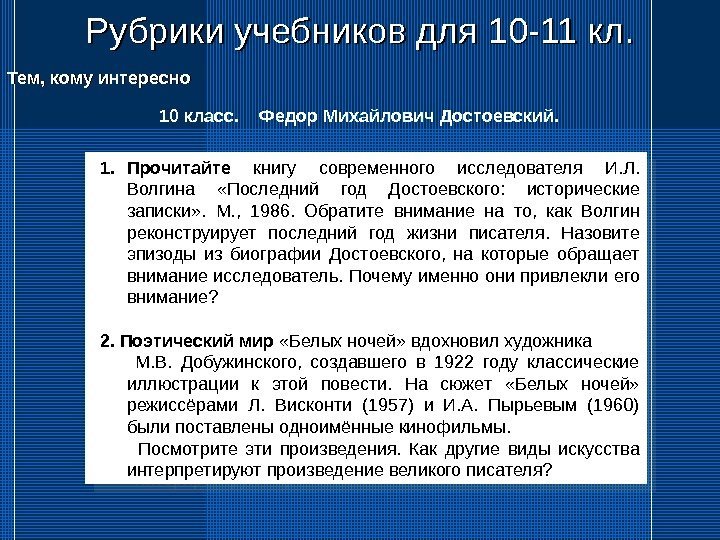 Рубрики учебников для 10-11 кл.

Тем, кому интересно

10 класс. Федор Михайлович Достоевский.

1. Прочитайте книгу современного исследователя И.Л. Волгина «Последний год Достоевского: исторические записки». М., 1986. Обратите внимание на то, как Волгин реконструирует последний год жизни писателя. Назовите эпизоды из биографии Достоевского, на которые обращает внимание исследователь. Почему именно они привлекли его внимание?

2. Поэтический мир «Белых ночей» вдохновил художника М.В. Добужинского, создавшего в 1922 году классические иллюстрации к этой повести. На сюжет «Белых ночей» режиссёрами Л. Висконти (1957) и И.А. Пырьевым (1960) были поставлены одноимённые кинофильмы.

Посмотрите эти произведения. Как другие виды искусства интерпретируют произведение великого писателя?